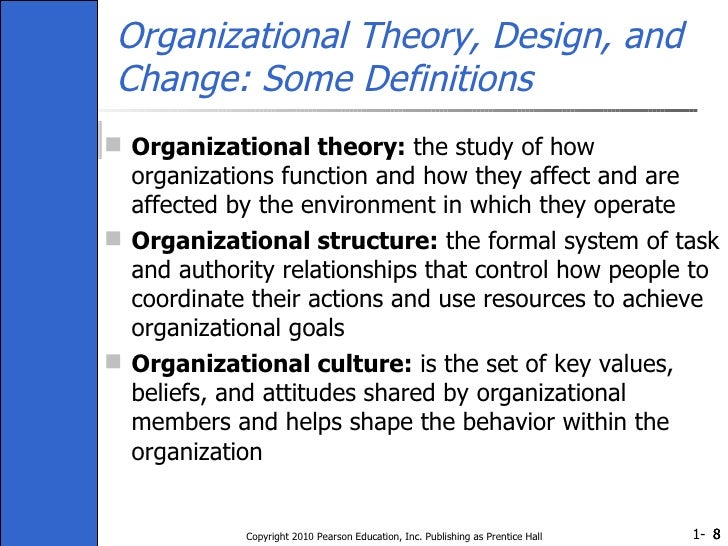 Organizational Theory, Design, and Change: Some Definitions

Organizational theory: the study of how organizations function and how they affect and are affected by the environment in which they operate

Organizational structure: the formal system of task and authority relationships that control how people to coordinate their actions and use resources to achieve organizational goals

Organizational culture: is the set of key values, beliefs, and attitudes shared by organizational members and helps shape the behavior within the organization

Copyright 2010 Pearson Education, Inc. Publishing as Prentice Hall

1- 8